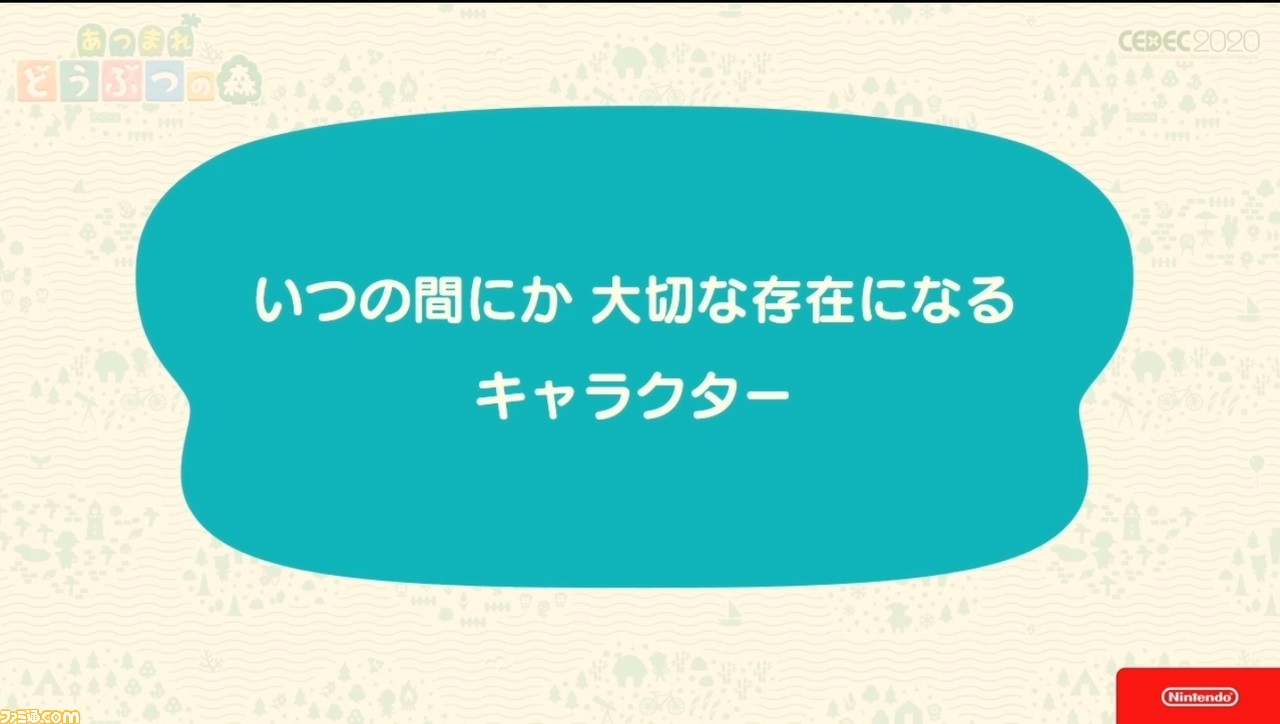 あつまれ どうぶつの森

CEDEC2020

いつの間にか 大切な存在になる
キャラクター

Nintendo

ファミ通.com